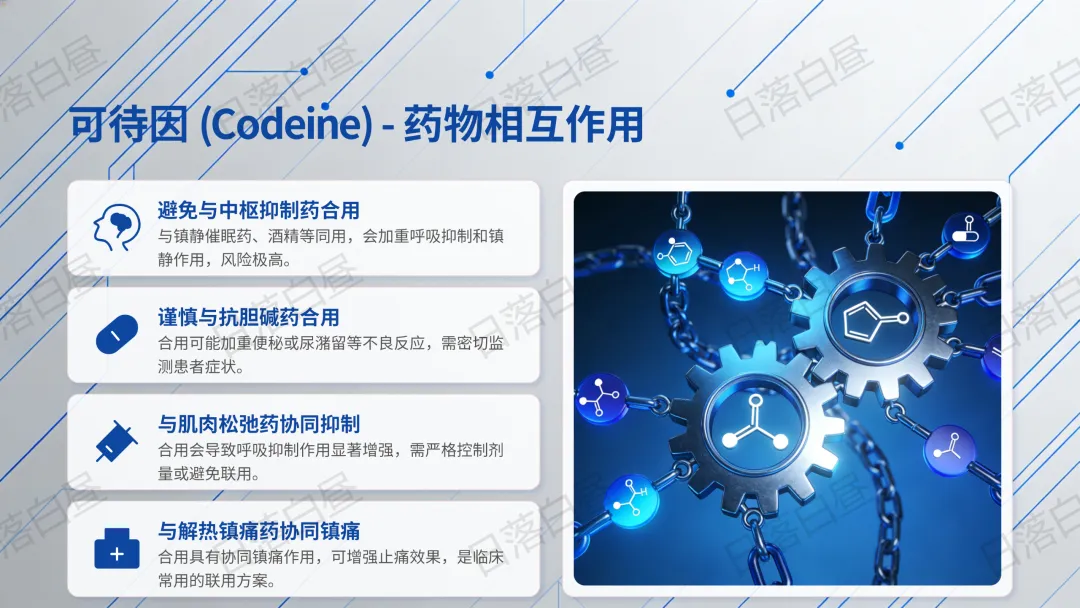 日落白昼

可待因 (Codeine) - 药物相互作用

避免与中枢抑制药合用
与镇静催眠药、酒精等同用，会加重呼吸抑制和镇静作用，风险极高。

谨慎与抗胆碱药合用
合用可能加重便秘或尿潴留等不良反应，需密切监测患者症状。

与肌肉松弛药协同抑制
合用会导致呼吸抑制作用显著增强，需严格控制剂量或避免联用。

与解热镇痛药协同镇痛
合用具有协同镇痛作用，可增强止痛效果，是临床常用的联用方案。